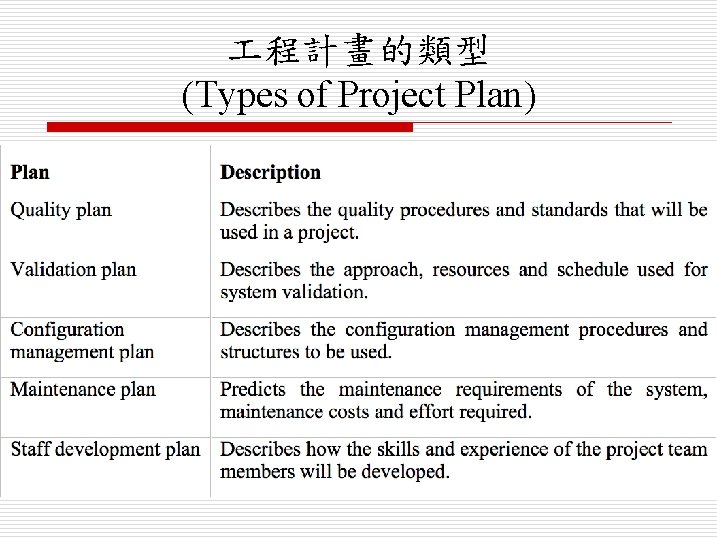 工程計畫的類型
(Types of Project Plan)

| Plan | Description |
|---|---|
| Quality plan | Describes the quality procedures and standards that will be used in a project. |
| Validation plan | Describes the approach, resources and schedule used for system validation. |
| Configuration management plan | Describes the configuration management procedures and structures to be used. |
| Maintenance plan | Predicts the maintenance requirements of the system, maintenance costs and effort required. |
| Staff development plan | Describes how the skills and experience of the project team members will be developed. |